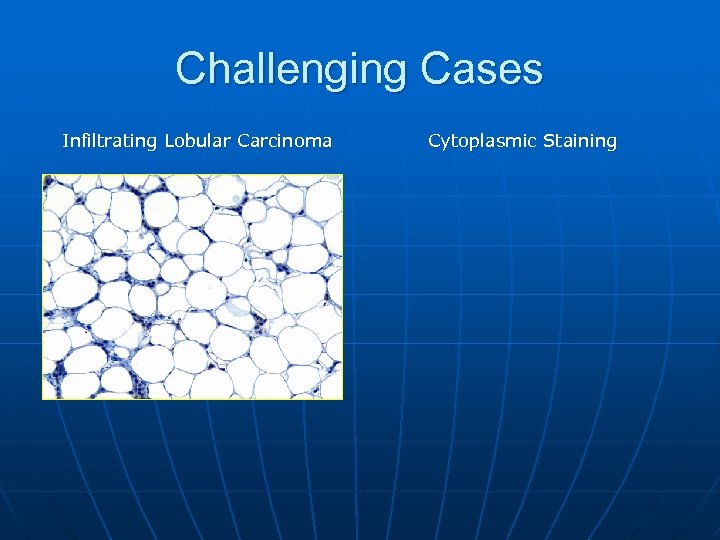 Challenging Cases

Infiltrating Lobular Carcinoma

Cytoplasmic Staining